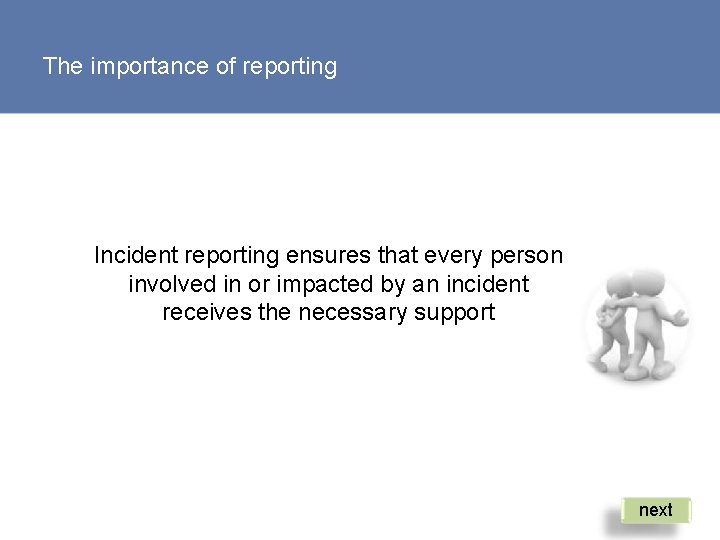 The importance of reporting

Incident reporting ensures that every person involved in or impacted by an incident receives the necessary support

next